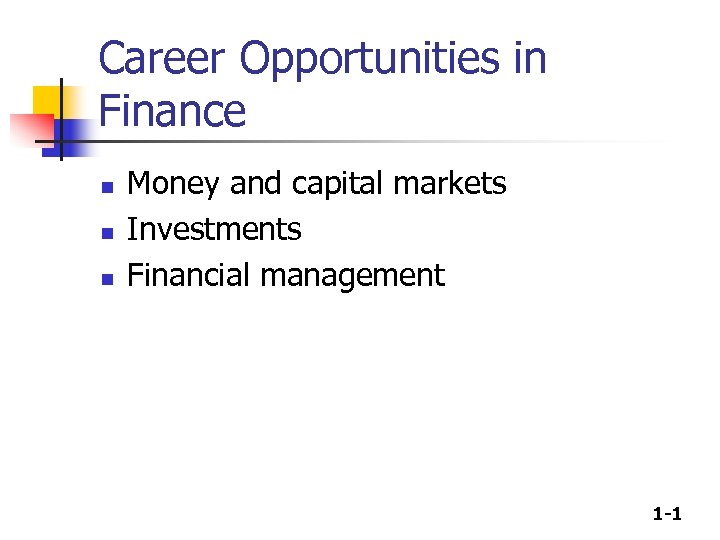 Career Opportunities in Finance

- Money and capital markets
- Investments
- Financial management

1-1